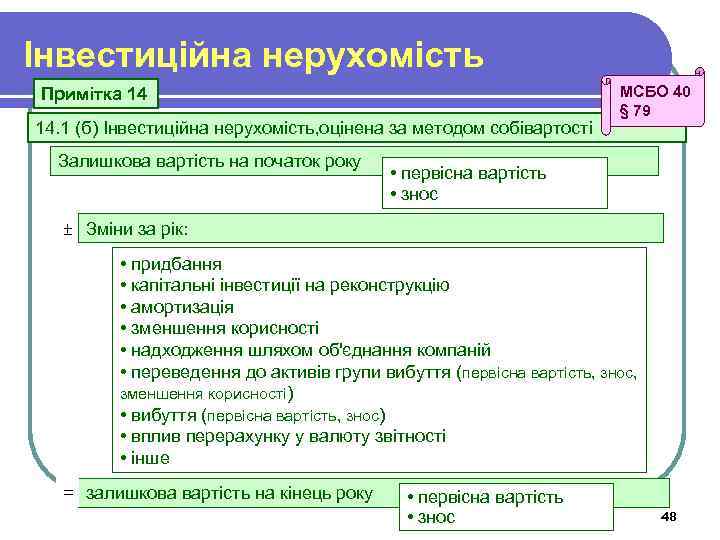 Інвестиційна нерухомість

Примітка 14

МСБО 40
§ 79

14.1 (б) Інвестиційна нерухомість,оцінена за методом собівартості

Залишкова вартість на початок року

• первісна вартість
• знос

± Зміни за рік:

• придбання
• капітальні інвестиції на реконструкцію
• амортизація
• зменшення корисності
• надходження шляхом об'єднання компаній
• переведення до активів групи вибуття (первісна вартість, знос, зменшення корисності)
• вибуття (первісна вартість, знос)
• вплив перерахунку у валюту звітності
• інше

= залишкова вартість на кінець року

• первісна вартість
• знос

48